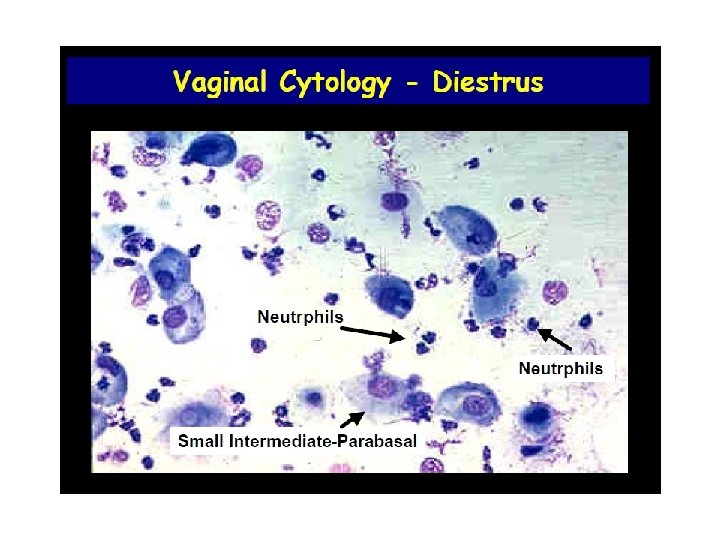 Vaginal Cytology - Diestrus

Neutrphils

Neutrphils

Small Intermediate-Parabasal